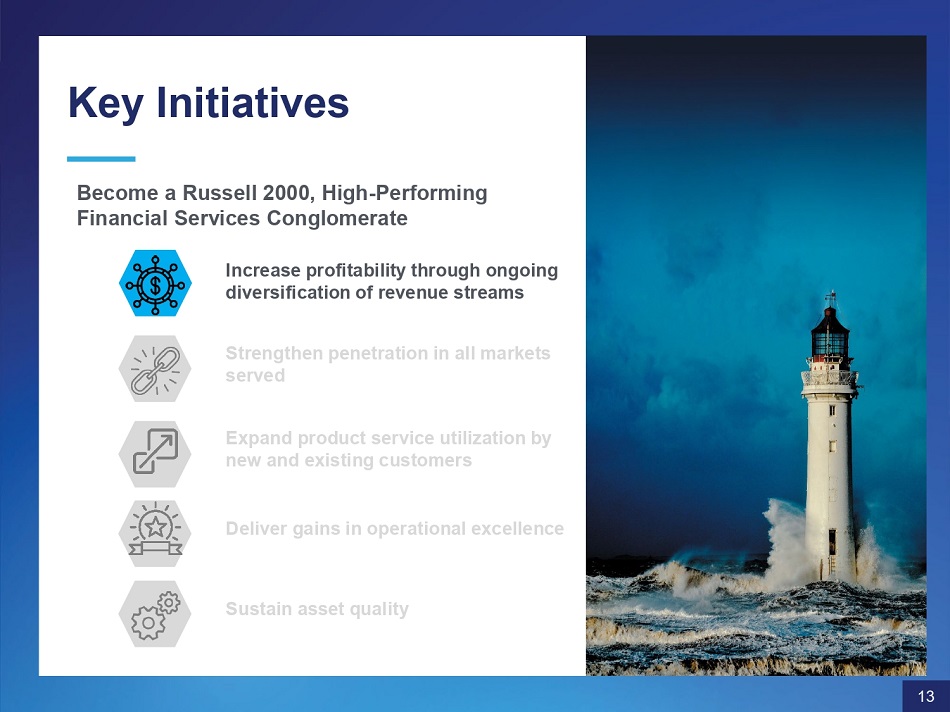 Key Initiatives

Become a Russell 2000, High-Performing Financial Services Conglomerate

Increase profitability through ongoing diversification of revenue streams

Strengthen penetration in all markets served

Expand product service utilization by new and existing customers

Deliver gains in operational excellence

Sustain asset quality

13